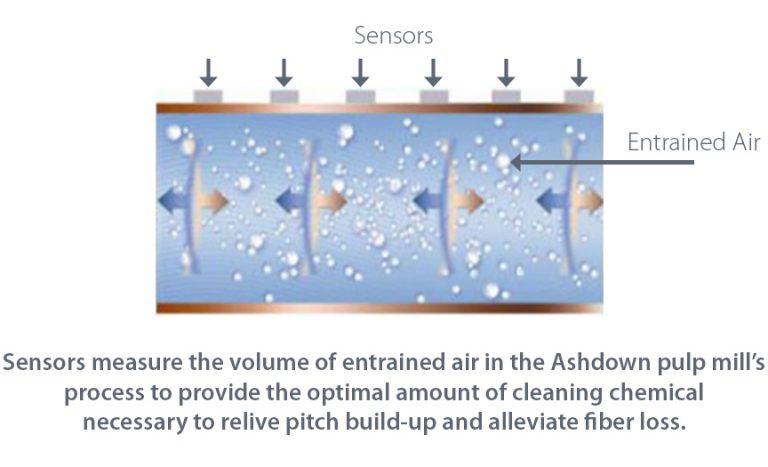 Sensors

Entrained Air

Sensors measure the volume of entrained air in the Ashdown pulp mill's process to provide the optimal amount of cleaning chemical necessary to relive pitch build-up and alleviate fiber loss.